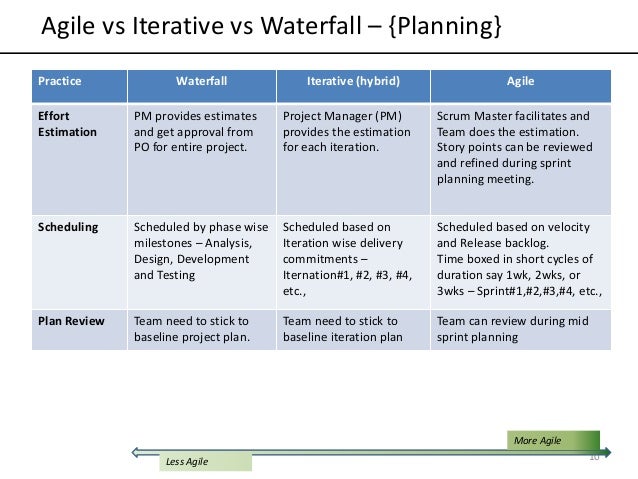 Agile vs Iterative vs Waterfall – {Planning}

| Practice | Waterfall | Iterative (hybrid) | Agile |
|---|---|---|---|
| Effort Estimation | PM provides estimates and get approval from PO for entire project. | Project Manager (PM) provides the estimation for each iteration. | Scrum Master facilitates and Team does the estimation. Story points can be reviewed and refined during sprint planning meeting. |
| Scheduling | Scheduled by phase wise milestones – Analysis, Design, Development and Testing | Scheduled based on Iteration wise delivery commitments – Iternation#1, #2, #3, #4, etc., | Scheduled based on velocity and Release backlog. Time boxed in short cycles of duration say 1wk, 2wks, or 3wks – Sprint#1,#2,#3,#4, etc., |
| Plan Review | Team need to stick to baseline project plan. | Team need to stick to baseline iteration plan | Team can review during mid sprint planning |

More Agile

Less Agile

10